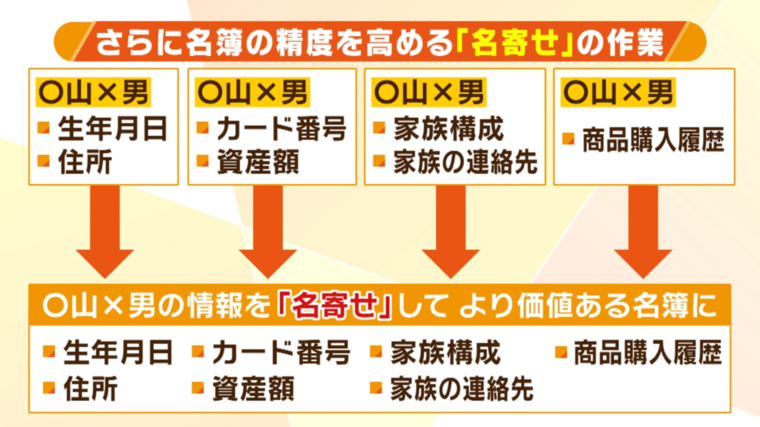 さらに名簿の精度を高める「名寄せ」の作業

〇山×男
生年月日
住所

〇山×男
カード番号
資産額

〇山×男
家族構成
家族の連絡先

〇山×男
商品購入履歴

〇山×男の情報を「名寄せ」して より価値ある名簿に
生年月日
住所
カード番号
資産額
家族構成
家族の連絡先
商品購入履歴